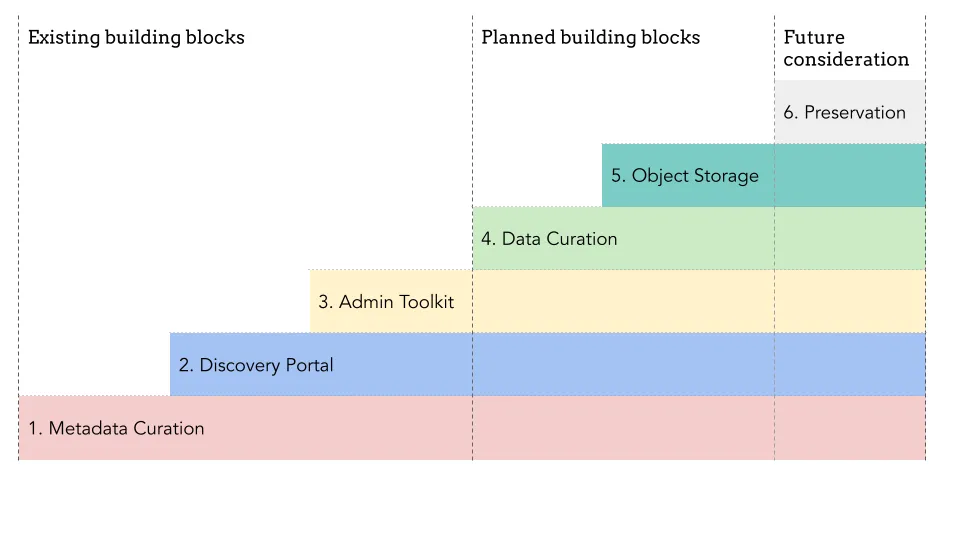 Existing building blocks

Planned building blocks

Future consideration

6. Preservation

5. Object Storage

4. Data Curation

3. Admin Toolkit

2. Discovery Portal

1. Metadata Curation